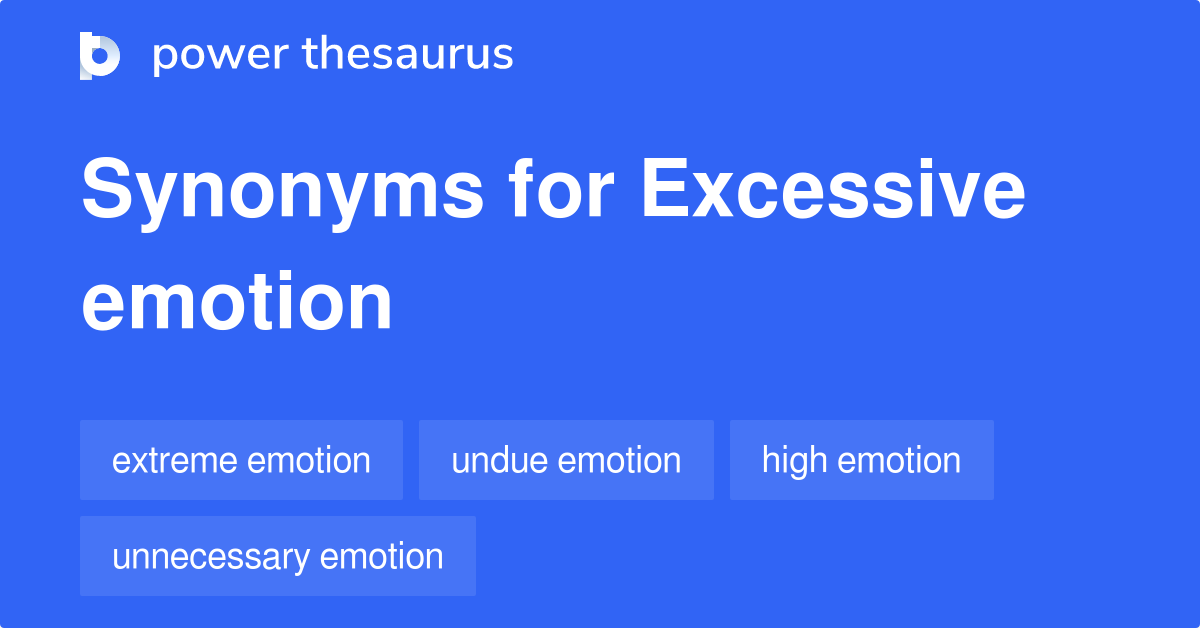 power thesaurus

Synonyms for Excessive emotion

extreme emotion
undue emotion
high emotion
unnecessary emotion